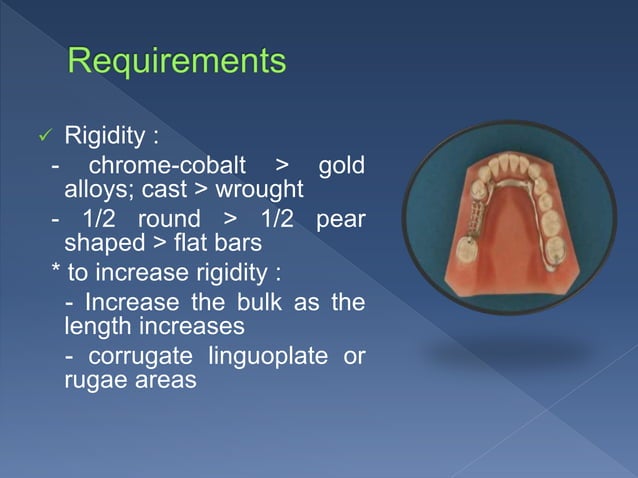 Requirements

✓ Rigidity :

- chrome-cobalt > gold alloys; cast > wrought

- 1/2 round > 1/2 pear shaped > flat bars

* to increase rigidity :

- Increase the bulk as the length increases

- corrugate linguoplate or rugae areas